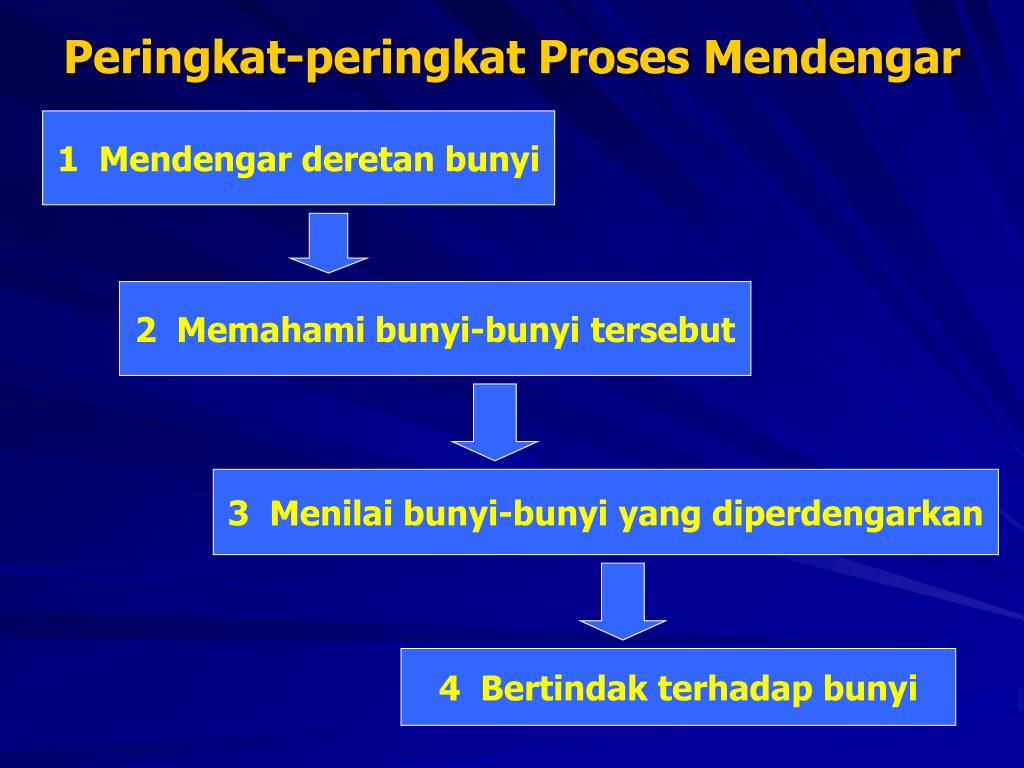 Peringkat-peringkat Proses Mendengar

1 Mendengar deretan bunyi

2 Memahami bunyi-bunyi tersebut

3 Menilai bunyi-bunyi yang diperdengarkan

4 Bertindak terhadap bunyi